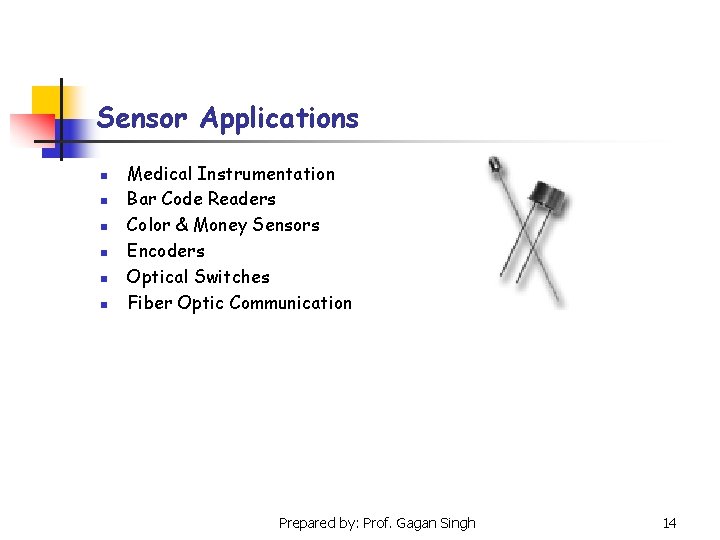 Sensor Applications

- Medical Instrumentation
- Bar Code Readers
- Color & Money Sensors
- Encoders
- Optical Switches
- Fiber Optic Communication

Prepared by: Prof. Gagan Singh

14